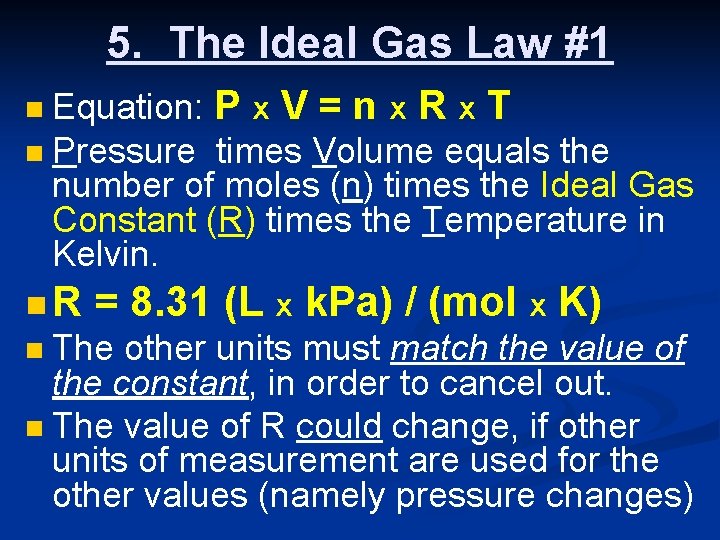 5. The Ideal Gas Law #1

Equation: P x V = n x R x T

Pressure times Volume equals the number of moles (n) times the Ideal Gas Constant (R) times the Temperature in Kelvin.

R = 8.31 (L x kPa) / (mol x K)

The other units must match the value of the constant, in order to cancel out.

The value of R could change, if other units of measurement are used for the other values (namely pressure changes)